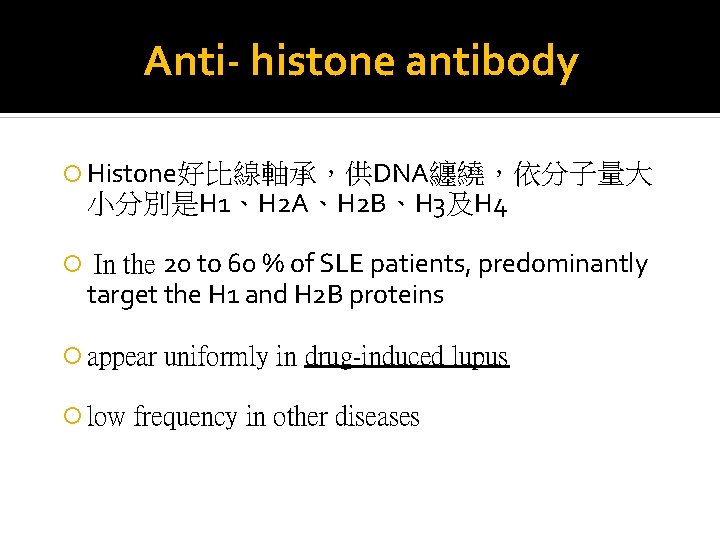 Anti- histone antibody

Histone好比線軸承，供DNA纏繞，依分子量大小分別是H1、H2A、H2B、H3及H4

In the 20 to 60 % of SLE patients, predominantly target the H1 and H2B proteins

appear uniformly in drug-induced lupus

low frequency in other diseases